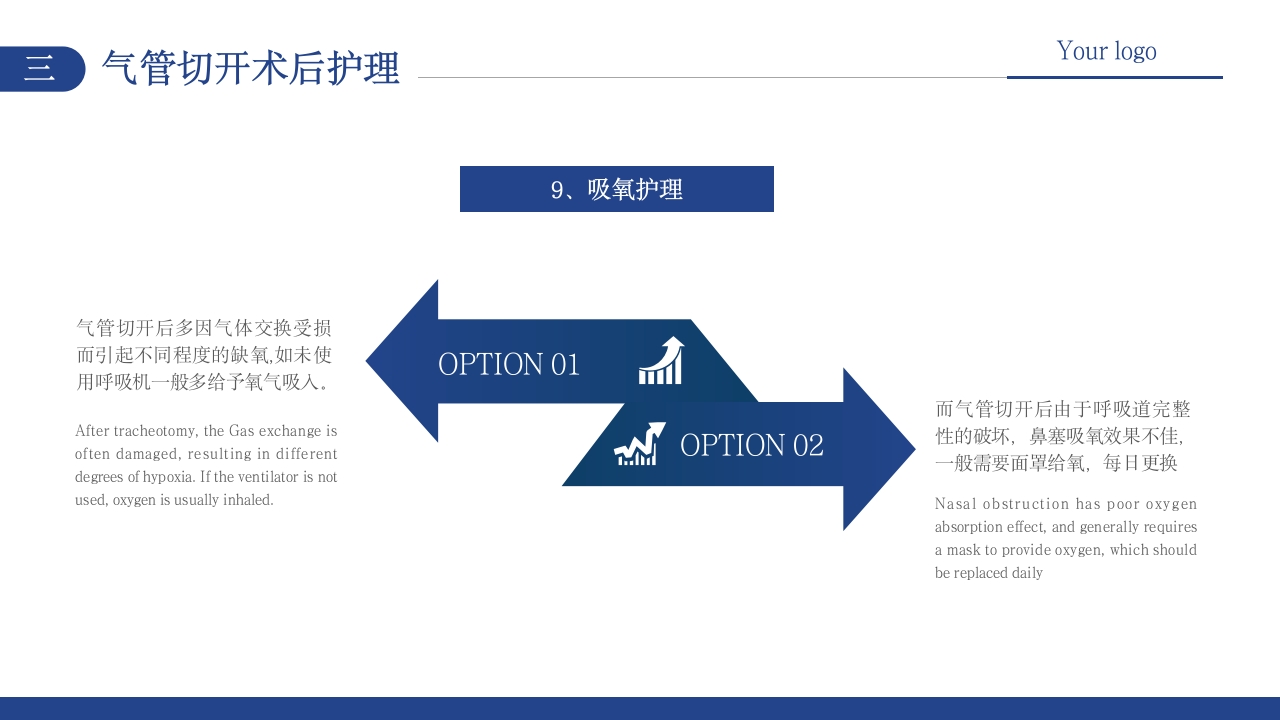 三 气管切开术后护理

Your logo

9、吸氧护理

气管切开后多因气体交换受损而引起不同程度的缺氧,如未使用呼吸机一般多给予氧气吸入。

After tracheotomy, the Gas exchange is often damaged, resulting in different degrees of hypoxia. If the ventilator is not used, oxygen is usually inhaled.

OPTION 01

OPTION 02

而气管切开后由于呼吸道完整性的破坏，鼻塞吸氧效果不佳，一般需要面罩给氧，每日更换

Nasal obstruction has poor oxygen absorption effect, and generally requires a mask to provide oxygen, which should be replaced daily